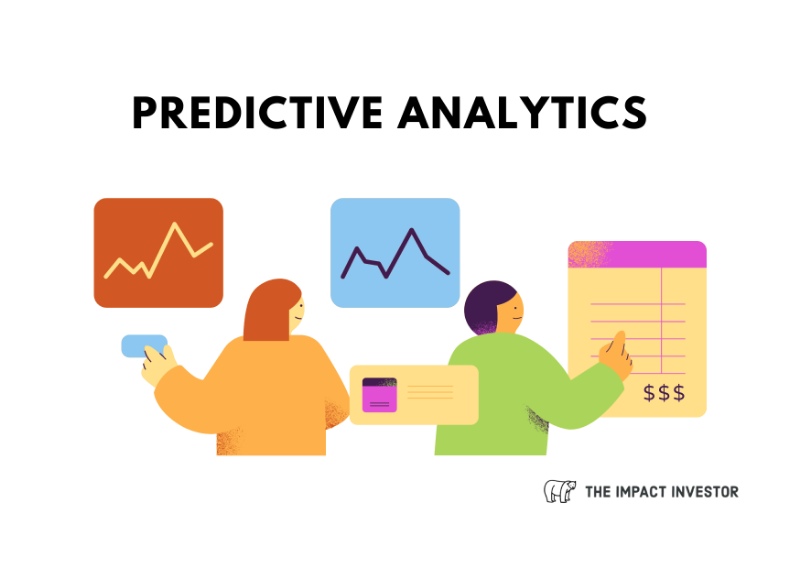 PREDICTIVE ANALYTICS

$$$

THE IMPACT INVESTOR